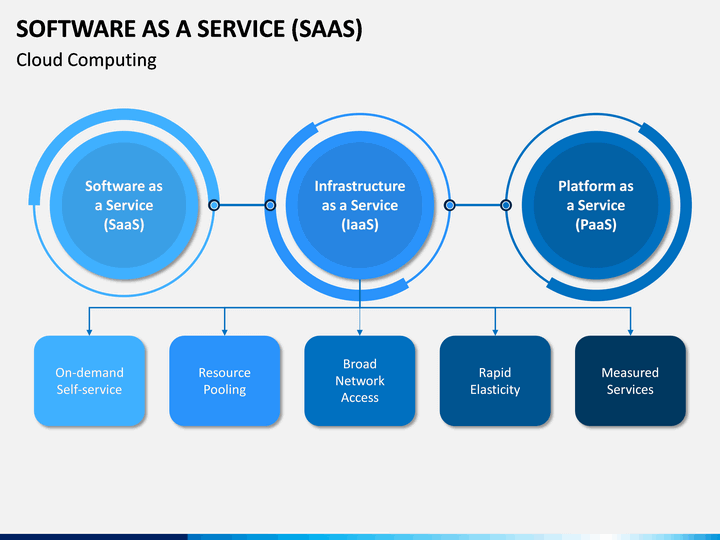 SOFTWARE AS A SERVICE (SAAS)

Cloud Computing

Software as a Service (SaaS)

Infrastructure as a Service (IaaS)

Platform as a Service (PaaS)

On-demand Self-service

Resource Pooling

Broad Network Access

Rapid Elasticity

Measured Services